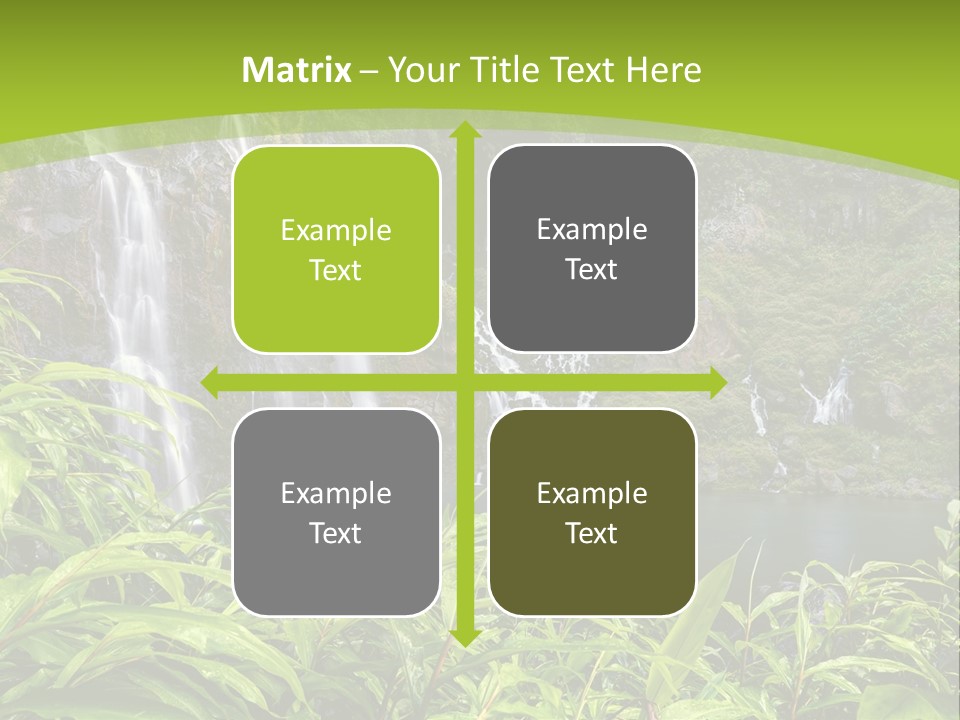 Matrix – Your Title Text Here

Example Text

Example Text

Example Text

Example Text